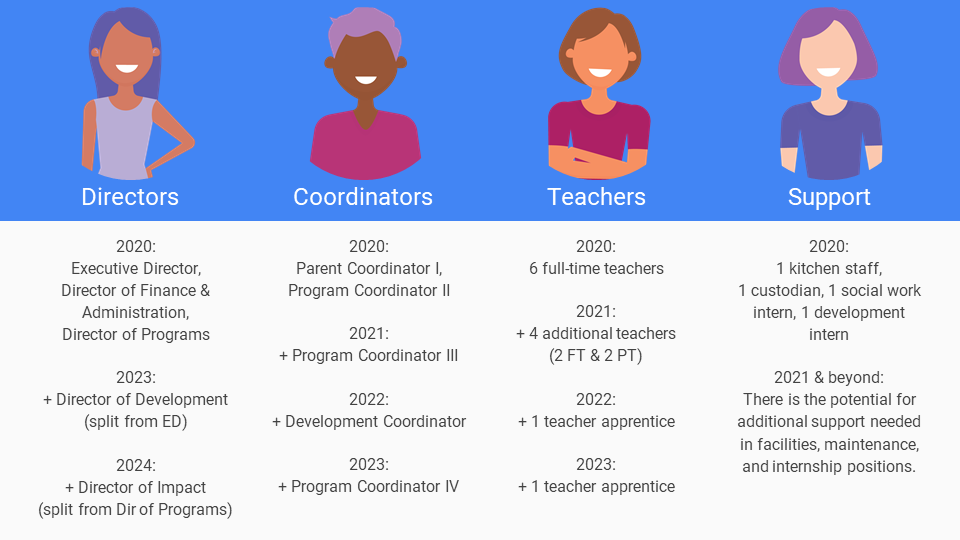 Directors

2020:
Executive Director,
Director of Finance & Administration,
Director of Programs

2023:
+ Director of Development (split from ED)

2024:
+ Director of Impact (split from Dir of Programs)

Coordinators

2020:
Parent Coordinator I,
Program Coordinator II

2021:
+ Program Coordinator III

2022:
+ Development Coordinator

2023:
+ Program Coordinator IV

Teachers

2020:
6 full-time teachers

2021:
+ 4 additional teachers (2 FT & 2 PT)

2022:
+ 1 teacher apprentice

2023:
+ 1 teacher apprentice

Support

2020:
1 kitchen staff,
1 custodian, 1 social work intern, 1 development intern

2021 & beyond:
There is the potential for additional support needed in facilities, maintenance, and internship positions.